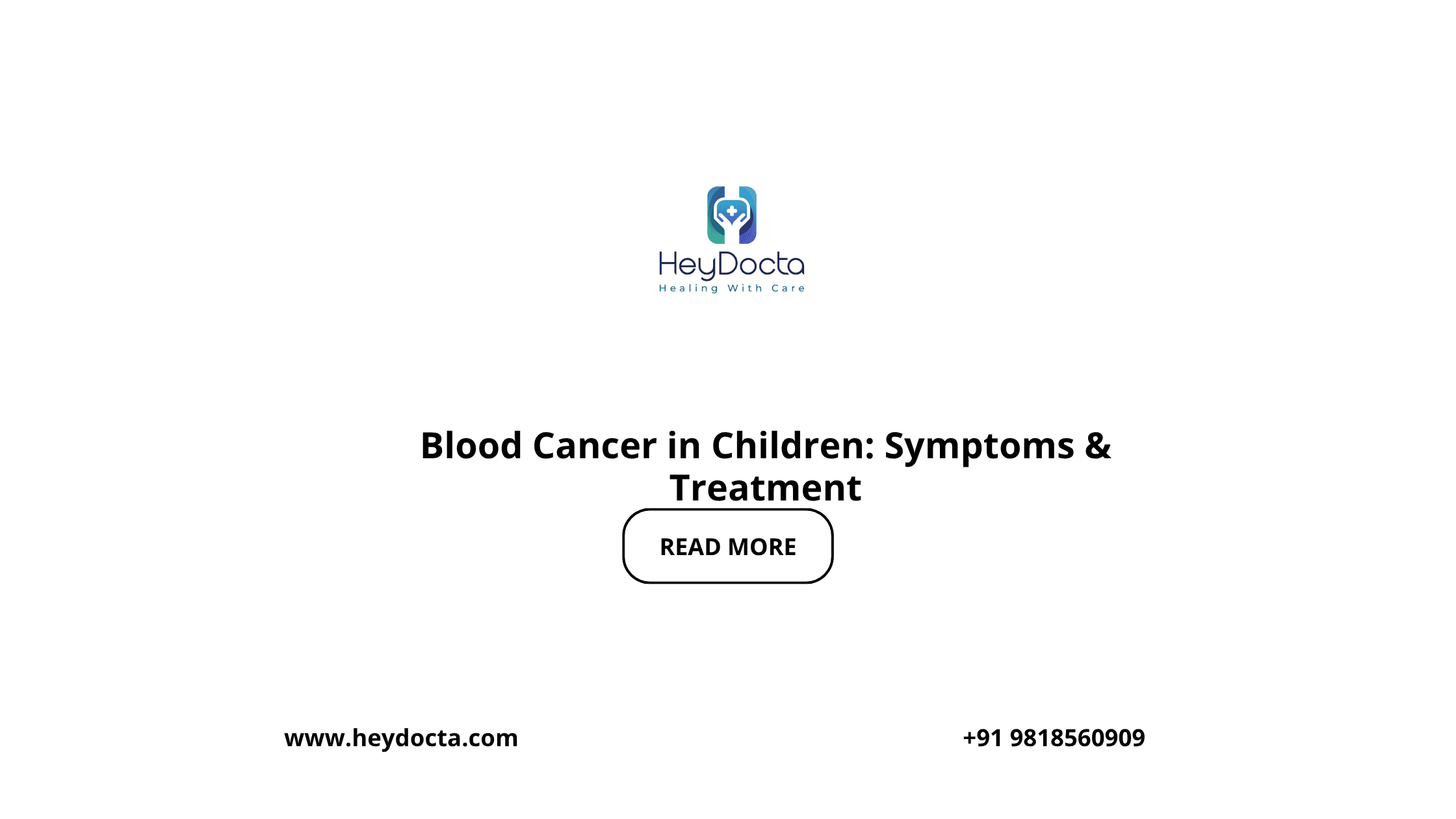 HeyDocta
Healing With Care

Blood Cancer in Children: Symptoms & Treatment

READ MORE

www.heydocta.com

+91 9818560909